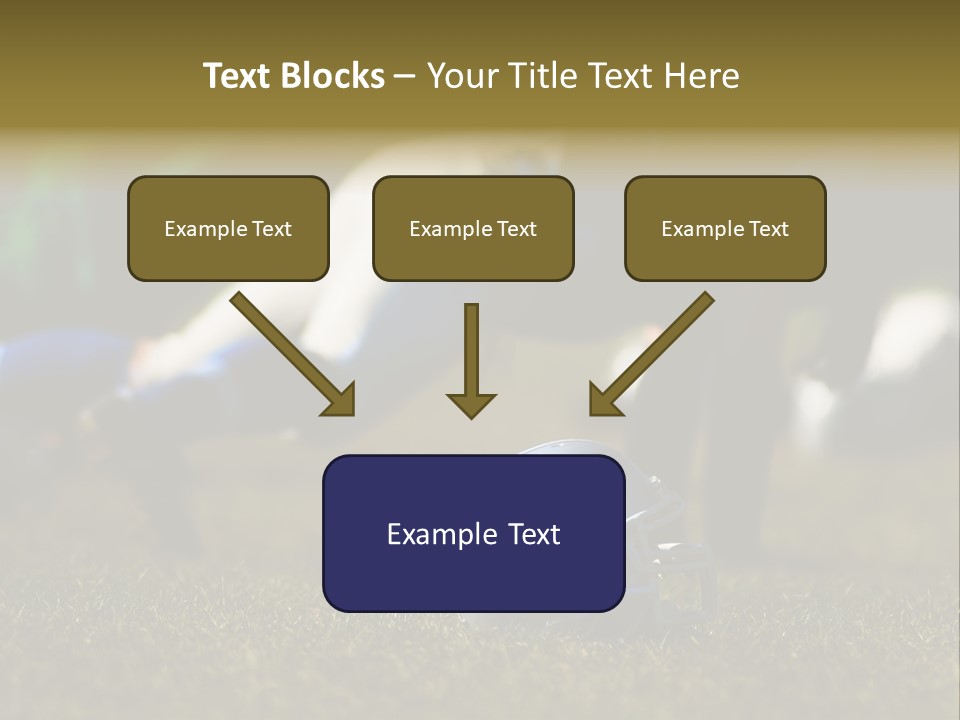 Text Blocks – Your Title Text Here

Example Text

Example Text

Example Text

Example Text